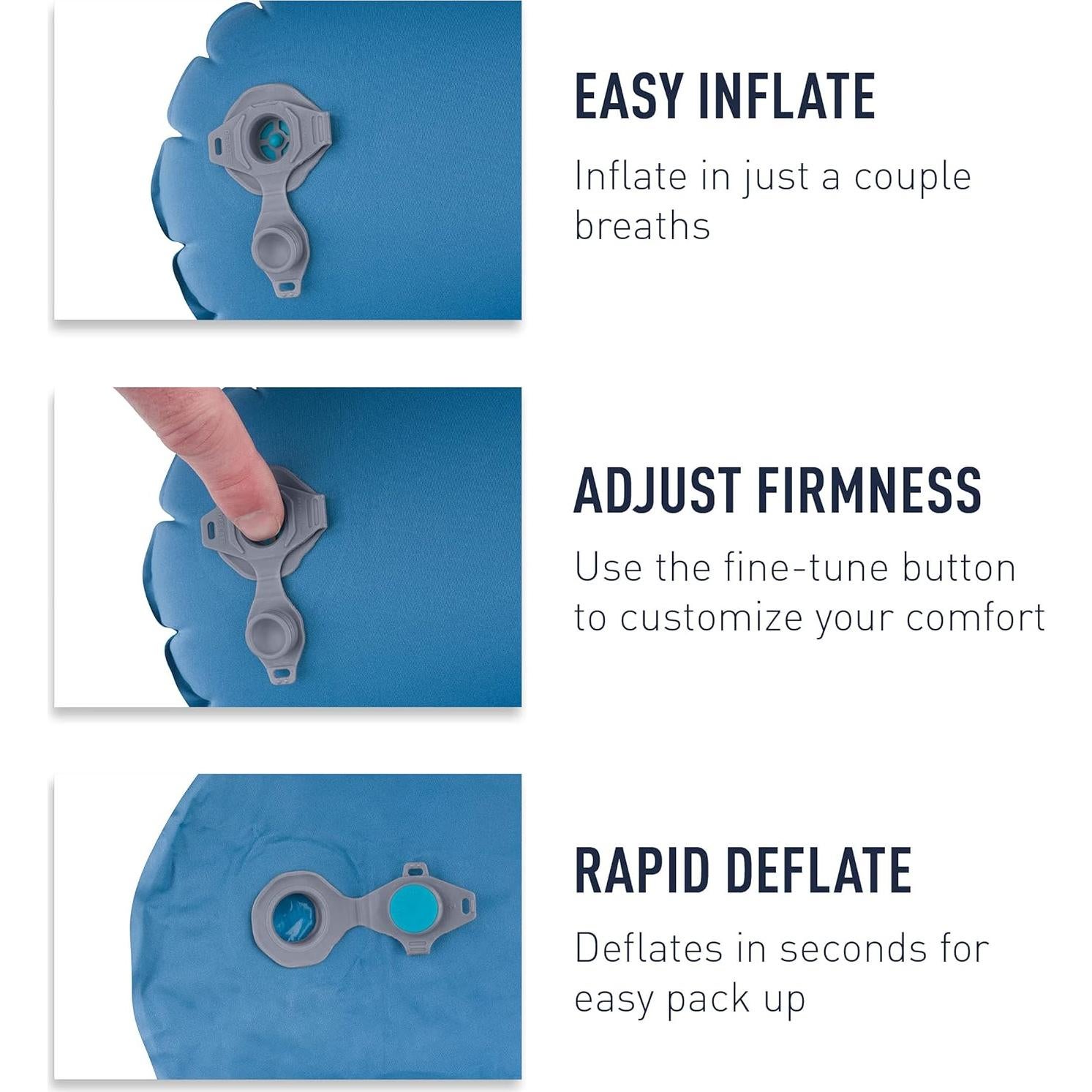 EASY INFLATE

Inflate in just a couple breaths

ADJUST FIRMNESS

Use the fine-tune button to customize your comfort

RAPID DEFLATE

Deflates in seconds for easy pack up